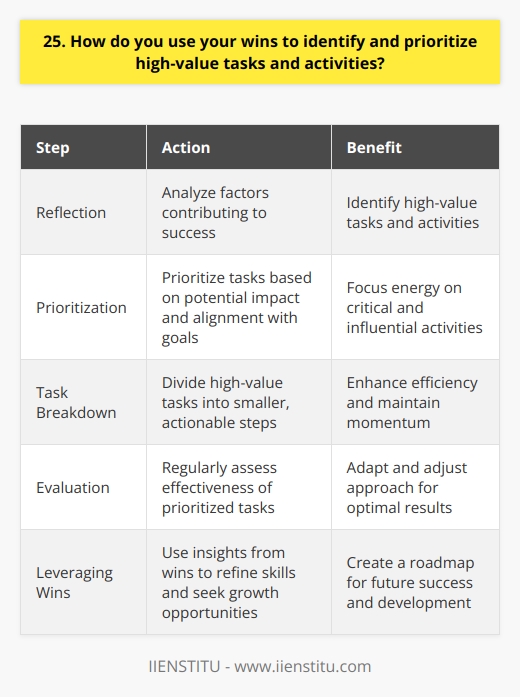 25. How do you use your wins to identify and prioritize high-value tasks and activities?

| Step | Action | Benefit |
|---|---|---|
| Reflection | Analyze factors contributing to success | Identify high-value tasks and activities |
| Prioritization | Prioritize tasks based on potential impact and alignment with goals | Focus energy on critical and influential activities |
| Task Breakdown | Divide high-value tasks into smaller, actionable steps | Enhance efficiency and maintain momentum |
| Evaluation | Regularly assess effectiveness of prioritized tasks | Adapt and adjust approach for optimal results |
| Leveraging Wins | Use insights from wins to refine skills and seek growth opportunities | Create a roadmap for future success and development |

IIENSTITU - www.iienstitu.com